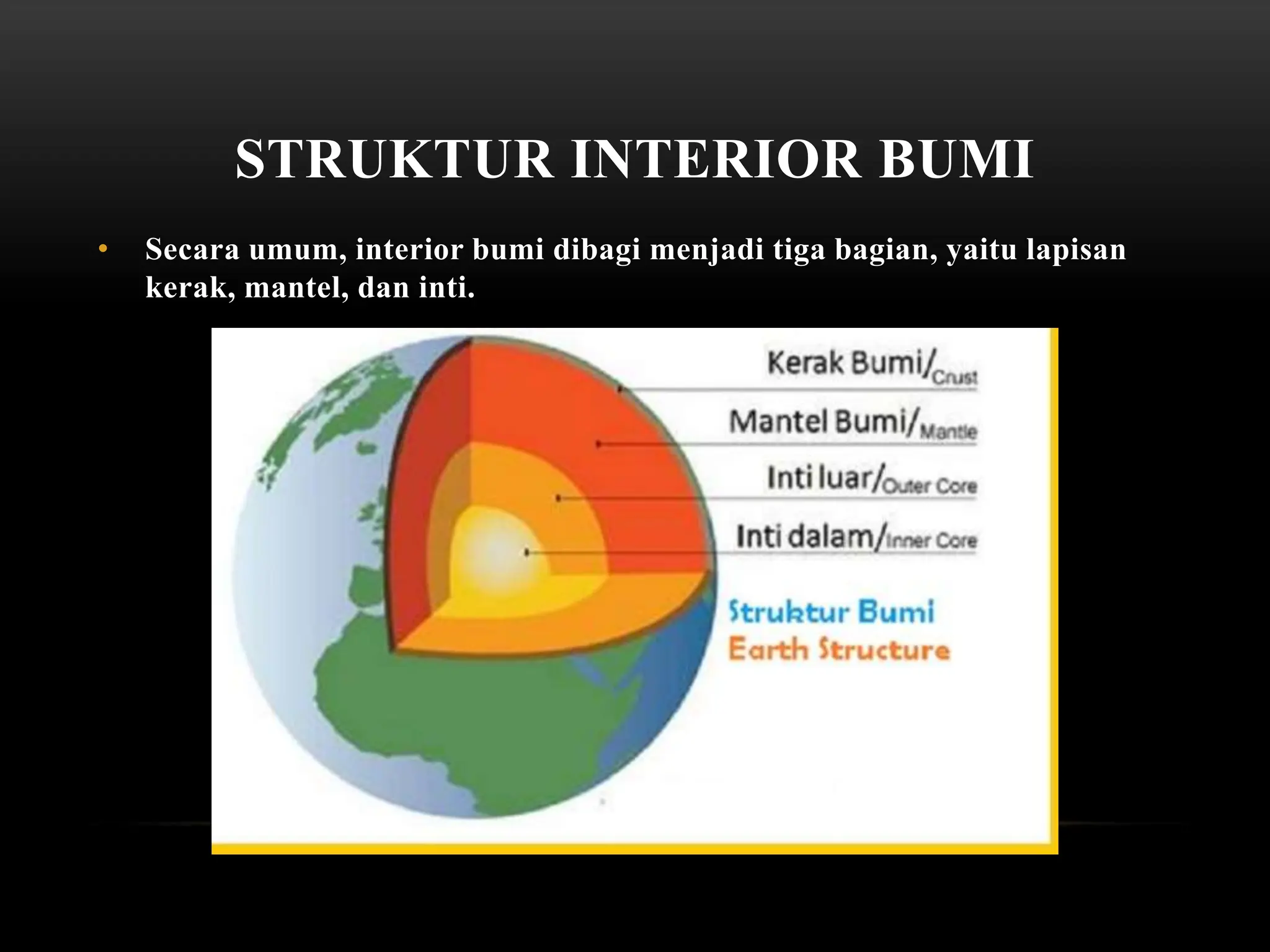 STRUKTUR INTERIOR BUMI

• Secara umum, interior bumi dibagi menjadi tiga bagian, yaitu lapisan kerak, mantel, dan inti.

Kerak Bumi/Crust

Mantel Bumi/Mantle

Inti luar/Outer Core

Inti dalam/Inner Core

Struktur Bumi
Earth Structure